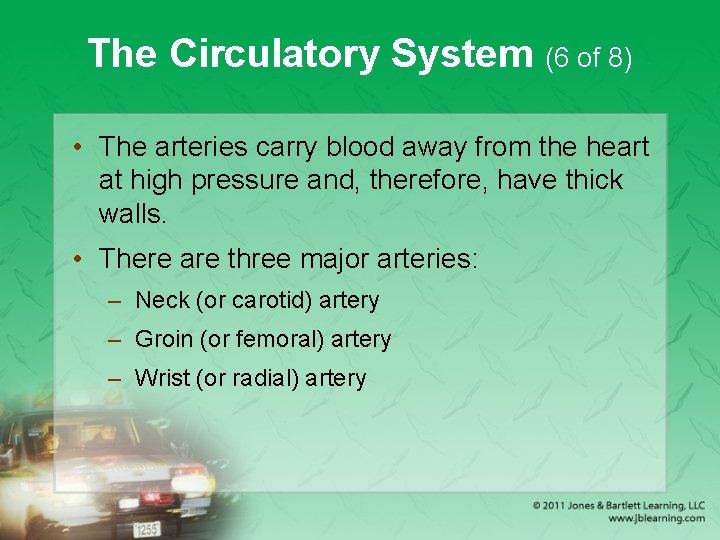 The Circulatory System (6 of 8)

• The arteries carry blood away from the heart at high pressure and, therefore, have thick walls.

• There are three major arteries:
– Neck (or carotid) artery
– Groin (or femoral) artery
– Wrist (or radial) artery

1255

© 2011 Jones & Bartlett Learning, LLC
www.jblearning.com